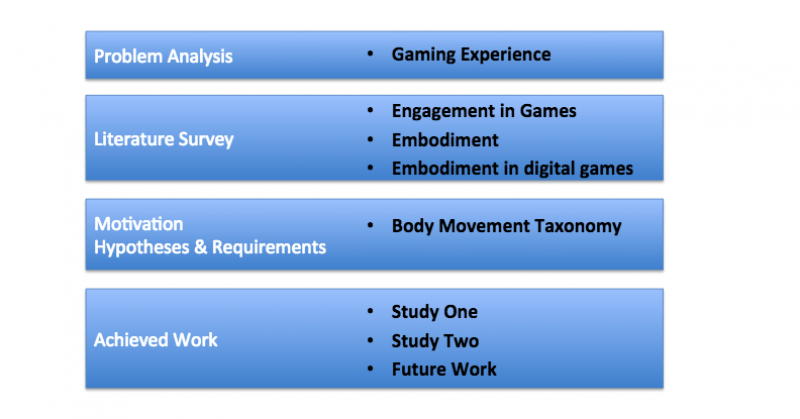 Problem Analysis
• Gaming Experience

Literature Survey
• Engagement in Games
• Embodiment
• Embodiment in digital games

Motivation
Hypotheses & Requirements
• Body Movement Taxonomy

Achieved Work
• Study One
• Study Two
• Future Work